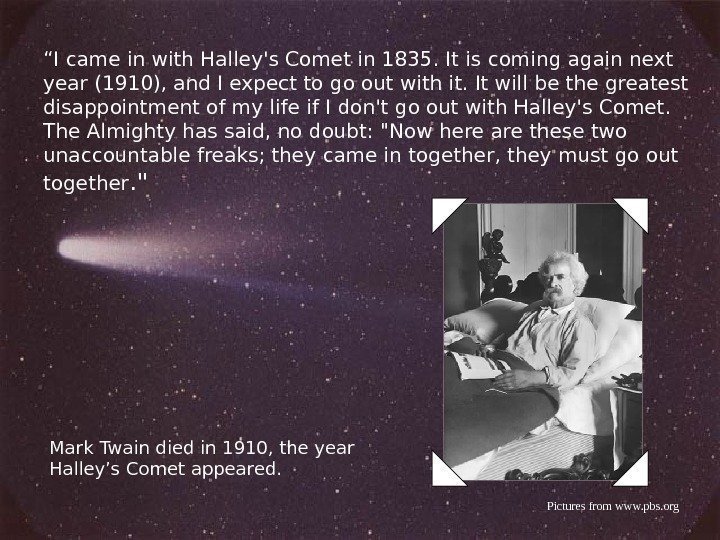 “I came in with Halley's Comet in 1835. It is coming again next year (1910), and I expect to go out with it. It will be the greatest disappointment of my life if I don't go out with Halley's Comet. The Almighty has said, no doubt: "Now here are these two unaccountable freaks; they came in together, they must go out together."

Mark Twain died in 1910, the year Halley’s Comet appeared.

Pictures from www.pbs.org